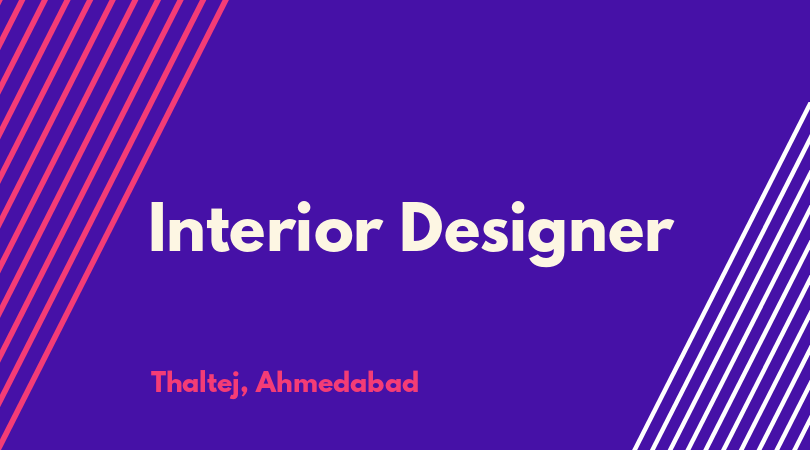 Interior Designer

Thaltej, Ahmedabad